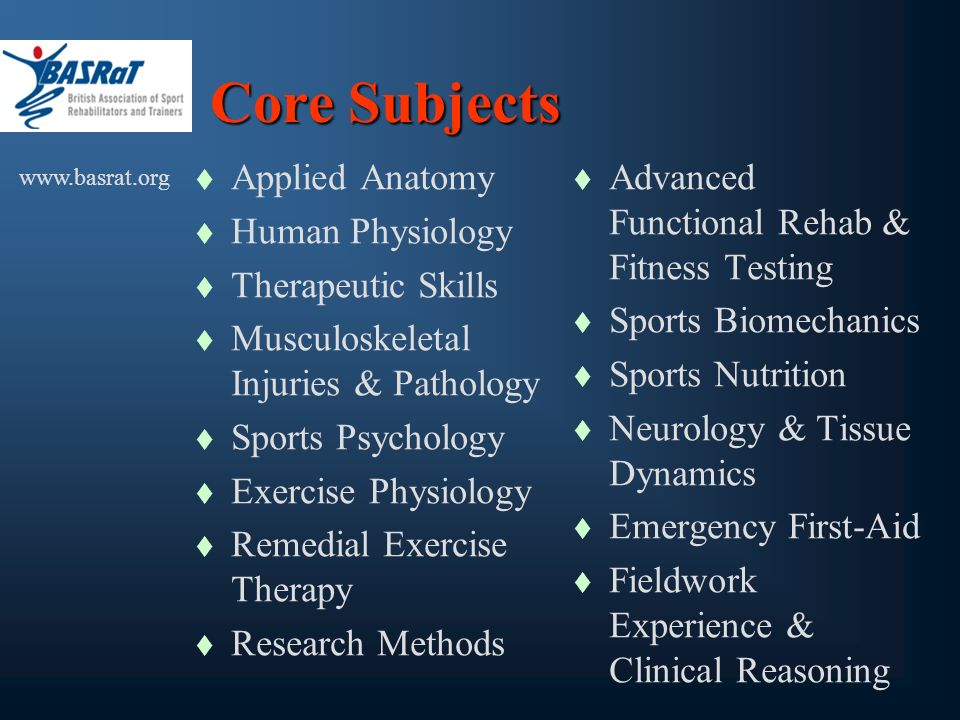 BASRaT
British Association of Sport Rehabilitators and Trainers

Core Subjects

www.basrat.org

♦ Applied Anatomy
♦ Human Physiology
♦ Therapeutic Skills
♦ Musculoskeletal Injuries & Pathology
♦ Sports Psychology
♦ Exercise Physiology
♦ Remedial Exercise Therapy
♦ Research Methods

♦ Advanced Functional Rehab & Fitness Testing
♦ Sports Biomechanics
♦ Sports Nutrition
♦ Neurology & Tissue Dynamics
♦ Emergency First-Aid
♦ Fieldwork Experience & Clinical Reasoning